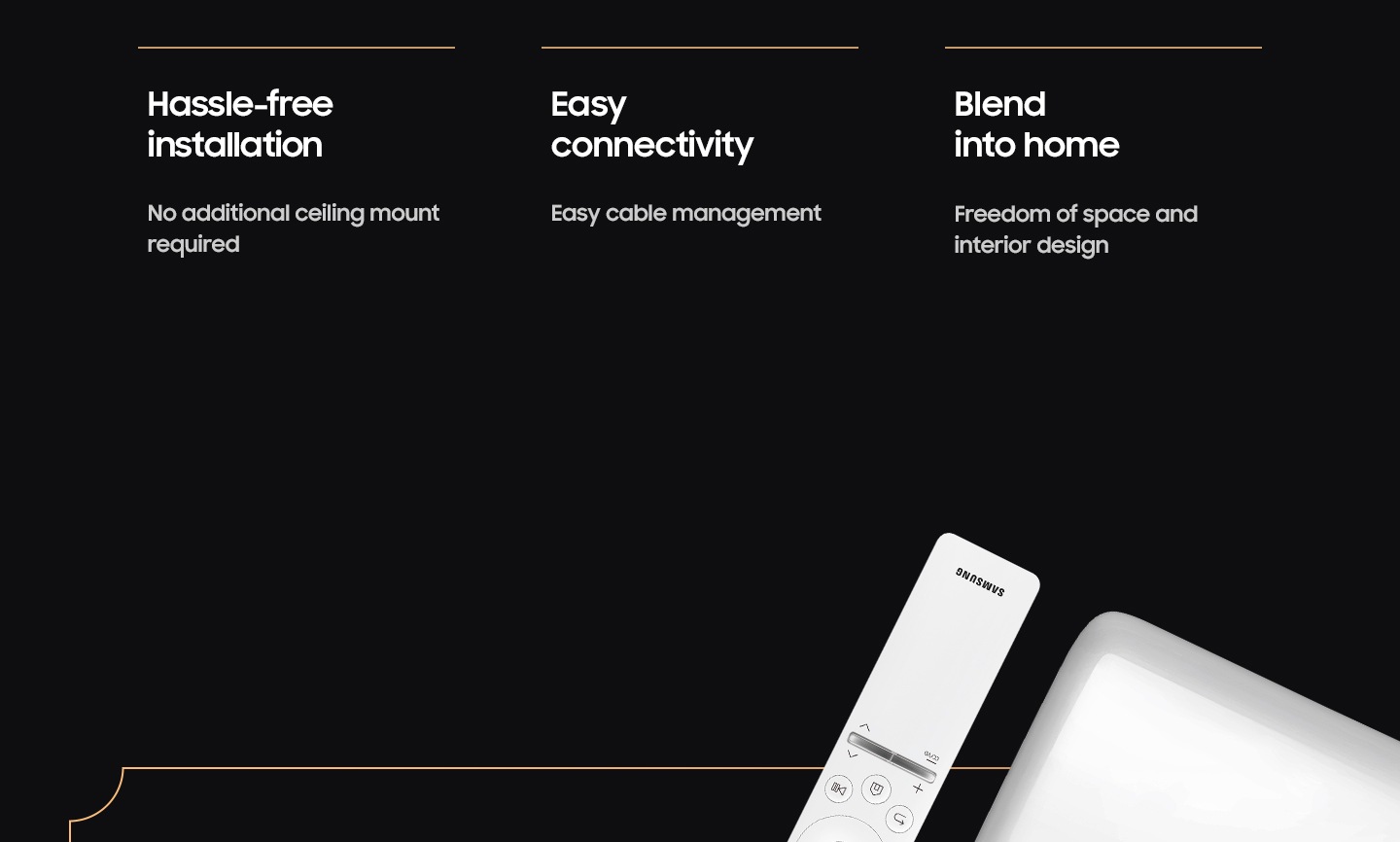 Hassle-free installation

No additional ceiling mount required

Easy connectivity

Easy cable management

Blend into home

Freedom of space and interior design

SAMSUNG